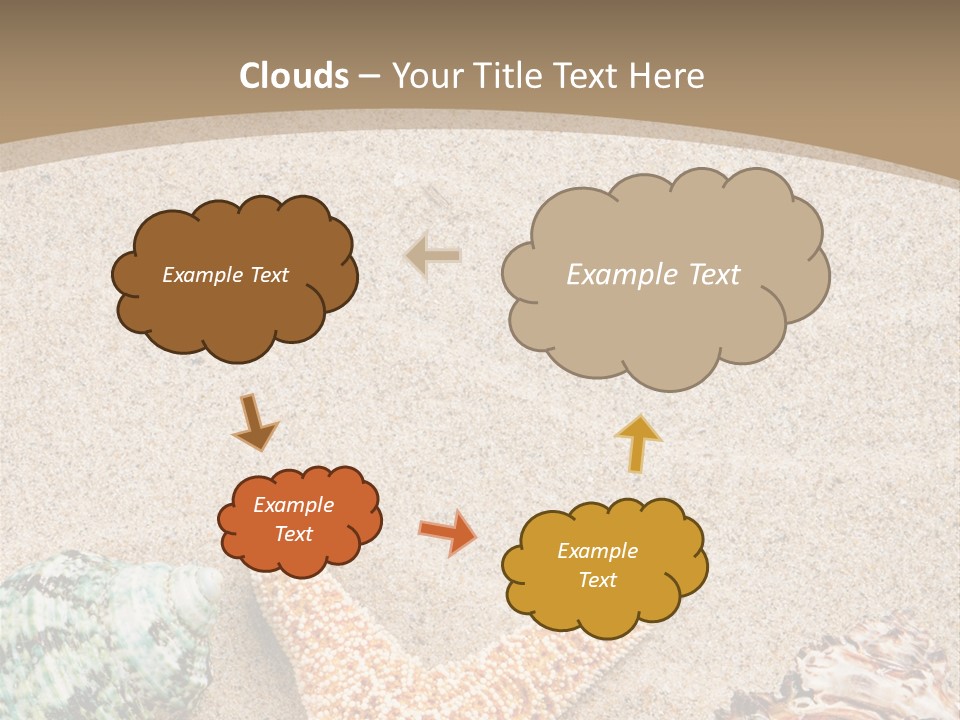 Clouds – Your Title Text Here

Example Text

Example Text

Example Text

Example Text